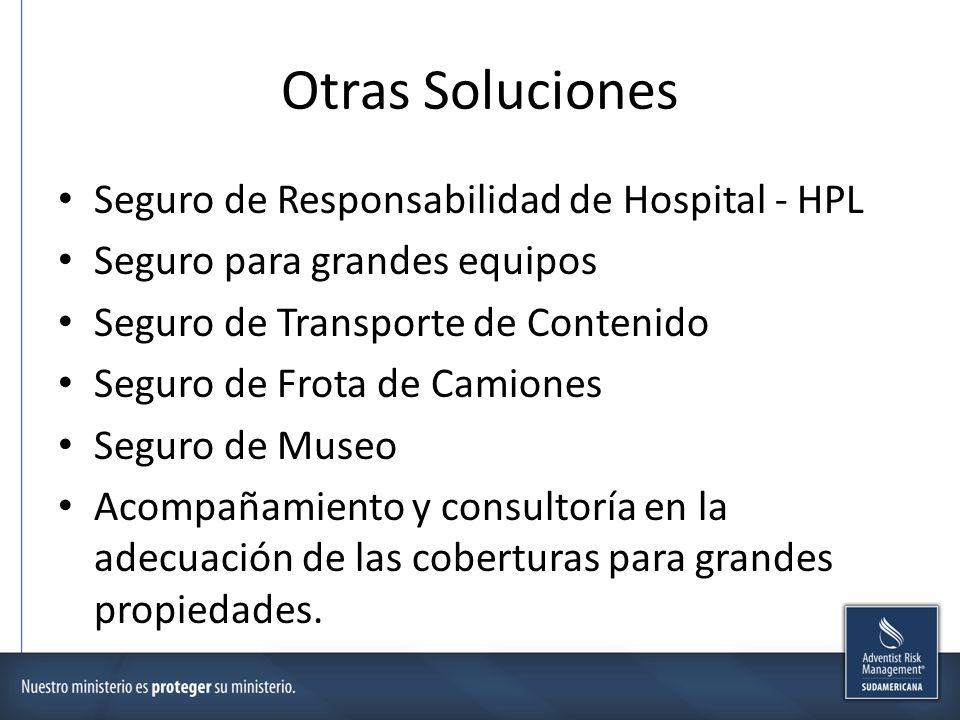 Otras Soluciones

• Seguro de Responsabilidad de Hospital - HPL
• Seguro para grandes equipos
• Seguro de Transporte de Contenido
• Seguro de Frota de Camiones
• Seguro de Museo
• Acompañamiento y consultoría en la adecuación de las coberturas para grandes propiedades.

Nuestro ministerio es proteger su ministerio.

Adventist Risk Management®
SUDAMERICANA